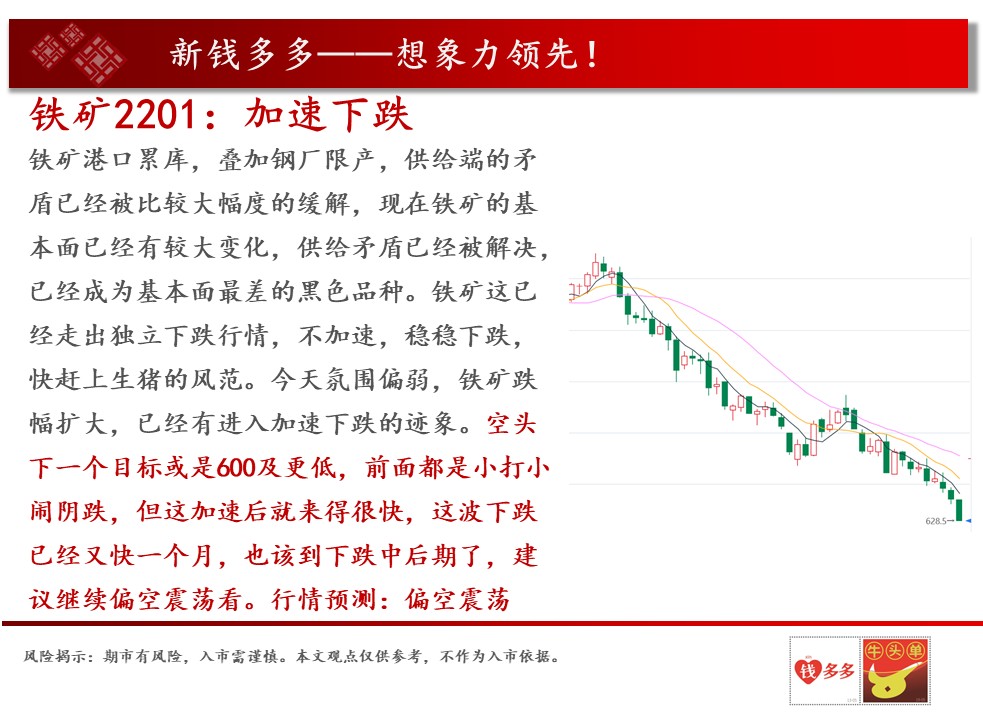 新钱多多——想象力领先！

铁矿2201：加速下跌

铁矿港口累库，叠加钢厂限产，供给端的矛盾已经被比较大幅度的缓解，现在铁矿的基本面已经有较大变化，供给矛盾已经被解决，已经成为基本面最差的黑色品种。铁矿这已经走出独立下跌行情，不加速，稳稳下跌，快赶上生猪的风范。今天氛围偏弱，铁矿跌幅扩大，已经有进入加速下跌的迹象。空头下一个目标或是600及更低，前面都是小打小闹阴跌，但这加速后就来得很快，这波下跌已经又快一个月，也该到下跌中后期了，建议继续偏空震荡看。行情预测：偏空震荡

628.5

风险揭示：期市有风险，入市需谨慎。本文观点仅供参考，不作为入市依据。

钱多多

牛头单